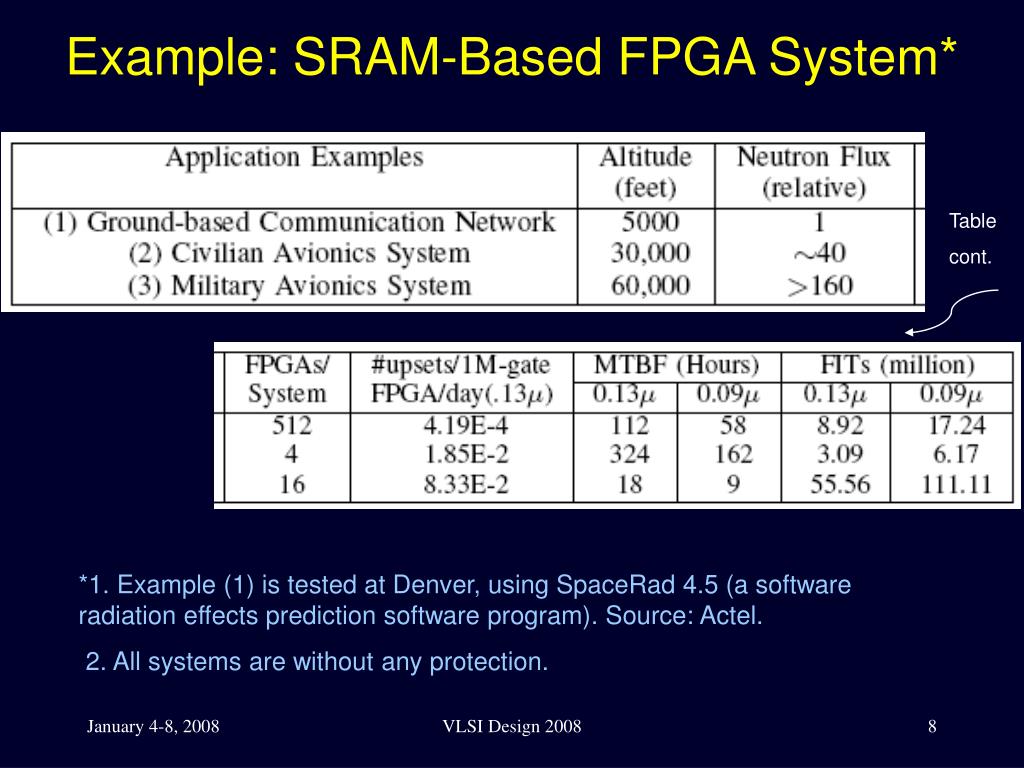 Example: SRAM-Based FPGA System*

| Application Examples | Altitude (feet) | Neutron Flux (relative) |
|---|---|---|
| (1) Ground-based Communication Network | 5000 | 1 |
| (2) Civilian Avionics System | 30,000 | $\sim$40 |
| (3) Military Avionics System | 60,000 | $>$160 |

Table cont.

| FPGAs/ System | #upsets/1M-gate FPGA/day(.13$\mu$) | MTBF (Hours) 0.13$\mu$ | MTBF (Hours) 0.09$\mu$ | FITs (million) 0.13$\mu$ | FITs (million) 0.09$\mu$ |
|---|---|---|---|---|---|
| 512 | 4.19E-4 | 112 | 58 | 8.92 | 17.24 |
| 4 | 1.85E-2 | 324 | 162 | 3.09 | 6.17 |
| 16 | 8.33E-2 | 18 | 9 | 55.56 | 111.11 |

*1. Example (1) is tested at Denver, using SpaceRad 4.5 (a software radiation effects prediction software program). Source: Actel.

2. All systems are without any protection.

January 4-8, 2008

VLSI Design 2008

8